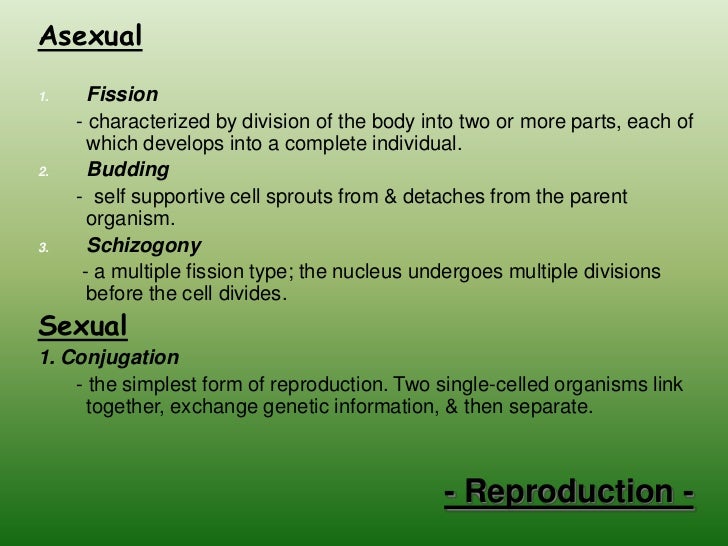 Asexual

1. Fission

- characterized by division of the body into two or more parts, each of which develops into a complete individual.

2. Budding

- self supportive cell sprouts from & detaches from the parent organism.

3. Schizogony

- a multiple fission type; the nucleus undergoes multiple divisions before the cell divides.

Sexual

1. Conjugation

- the simplest form of reproduction. Two single-celled organisms link together, exchange genetic information, & then separate.

- Reproduction -